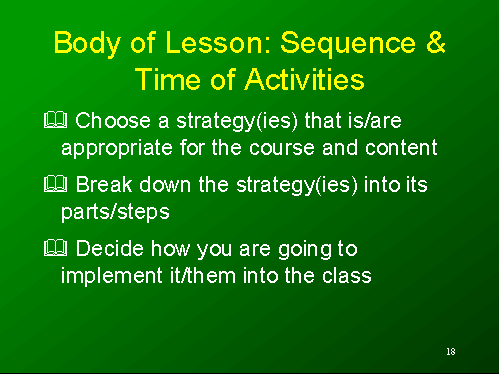 Body of Lesson: Sequence & Time of Activities

Choose a strategy(ies) that is/are appropriate for the course and content

Break down the strategy(ies) into its parts/steps

Decide how you are going to implement it/them into the class

18